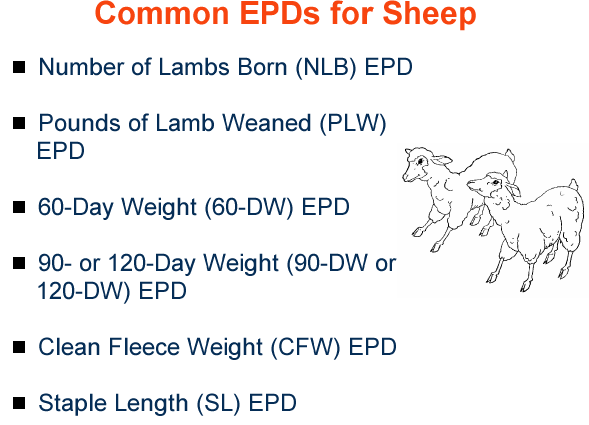 Common EPDs for Sheep

■ Number of Lambs Born (NLB) EPD

■ Pounds of Lamb Weaned (PLW) EPD

■ 60-Day Weight (60-DW) EPD

■ 90- or 120-Day Weight (90-DW or 120-DW) EPD

■ Clean Fleece Weight (CFW) EPD

■ Staple Length (SL) EPD